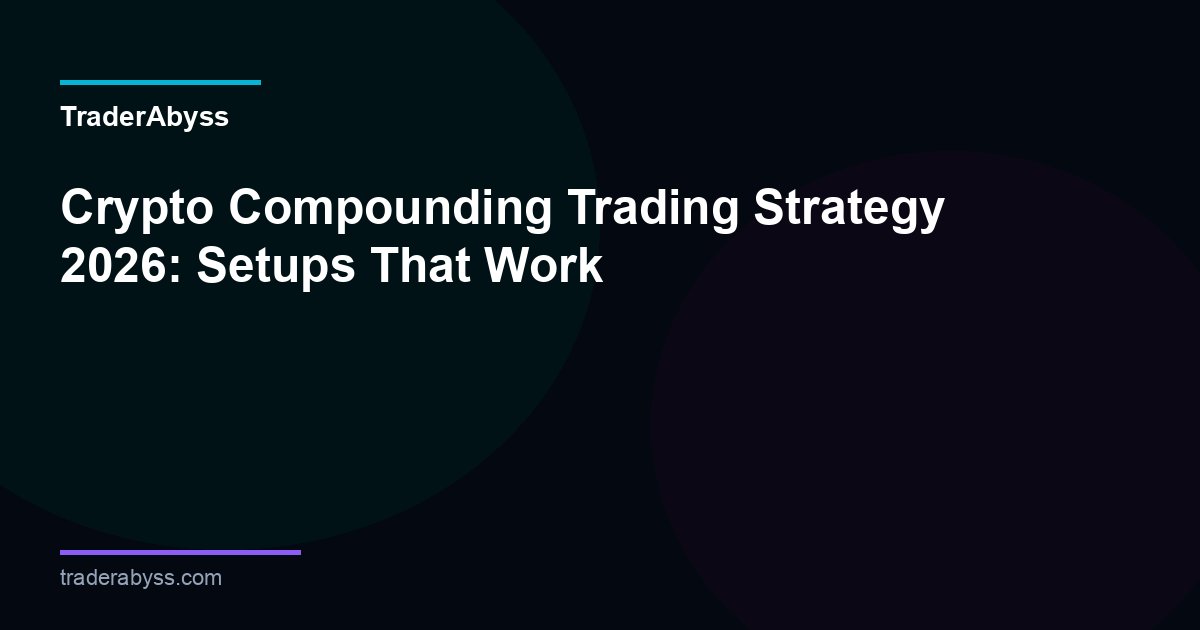 TraderAbyss

Crypto Compounding Trading Strategy 2026: Setups That Work

traderabyss.com